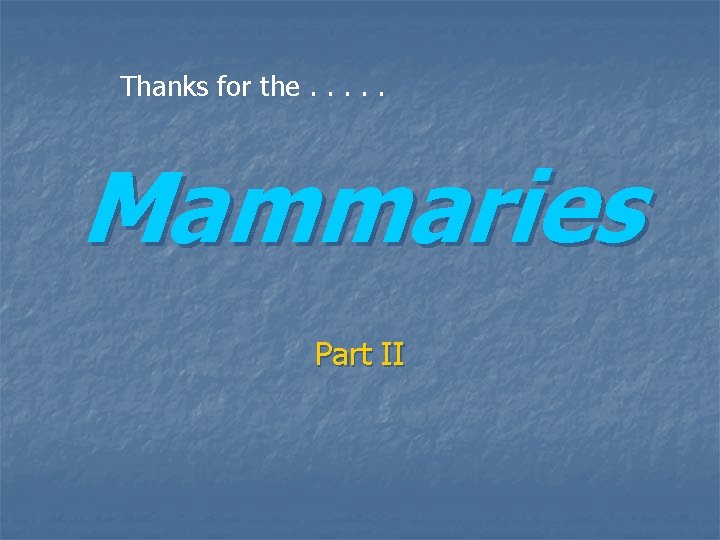 Thanks for the . . . . .

Mammaries

Part II